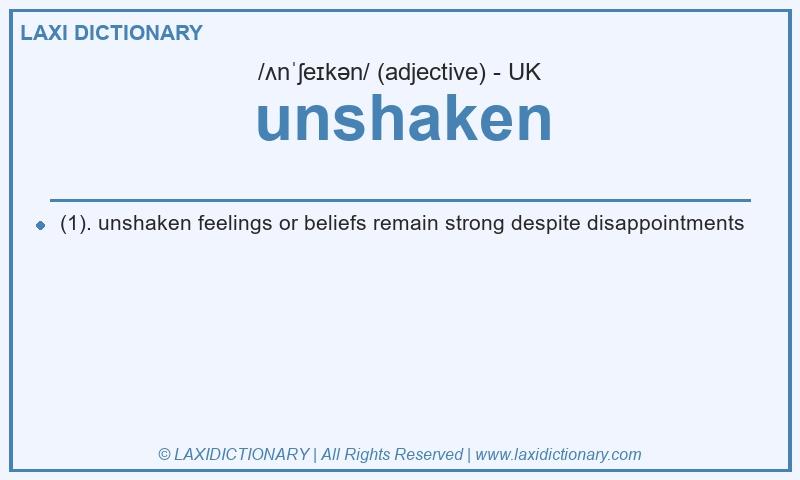 LAXI DICTIONARY

/ʌnˈʃeɪkən/ (adjective) - UK

unshaken

(1). unshaken feelings or beliefs remain strong despite disappointments

© LAXIDICTIONARY | All Rights Reserved | www.laxidictionary.com